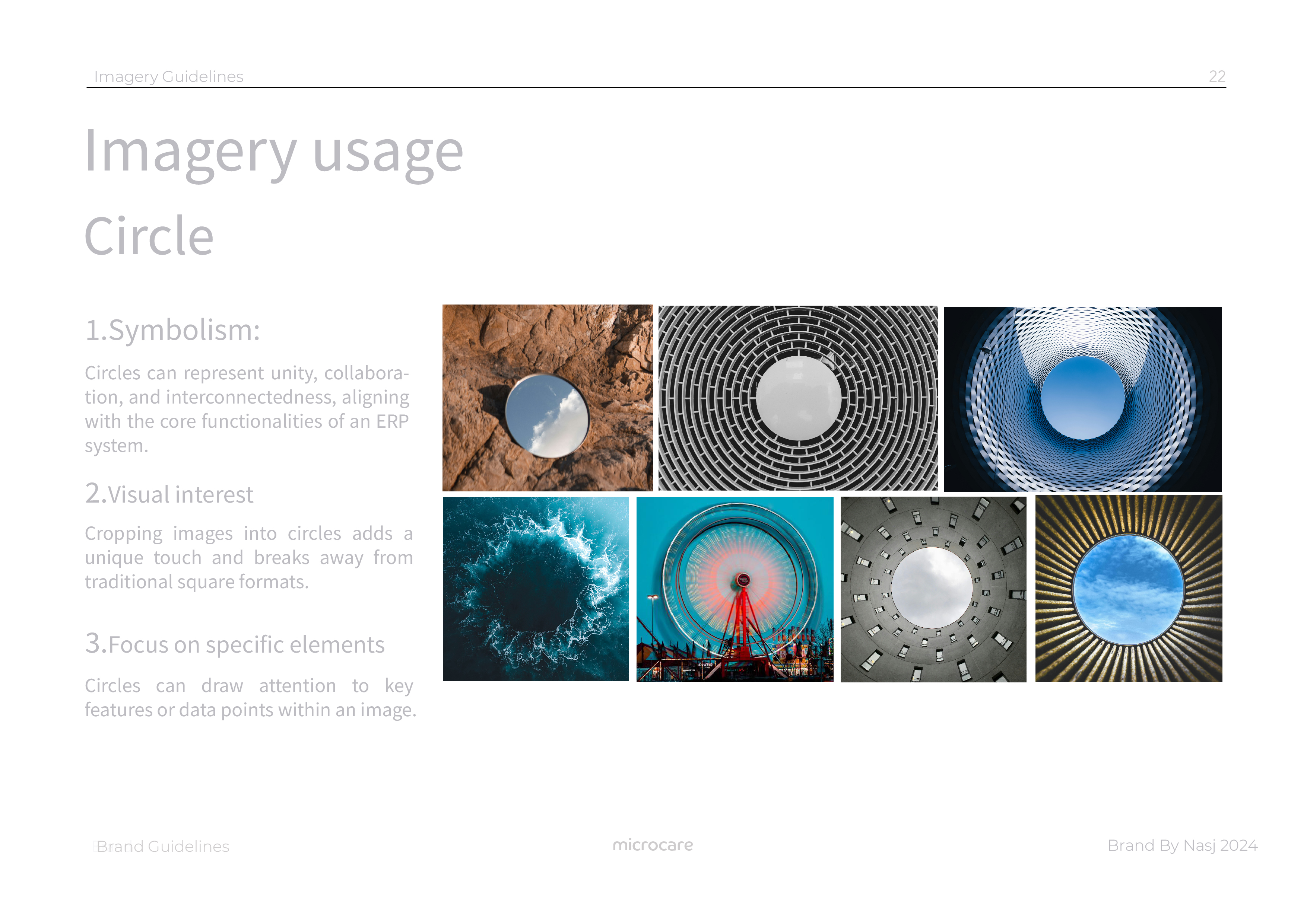 Imagery Guidelines
22

Imagery usage

Circle

1.Symbolism:

Circles can represent unity, collaboration, and interconnectedness, aligning with the core functionalities of an ERP system.

2.Visual interest

Cropping images into circles adds a unique touch and breaks away from traditional square formats.

3.Focus on specific elements

Circles can draw attention to key features or data points within an image.

Brand Guidelines
microcare
Brand By Nasj 2024